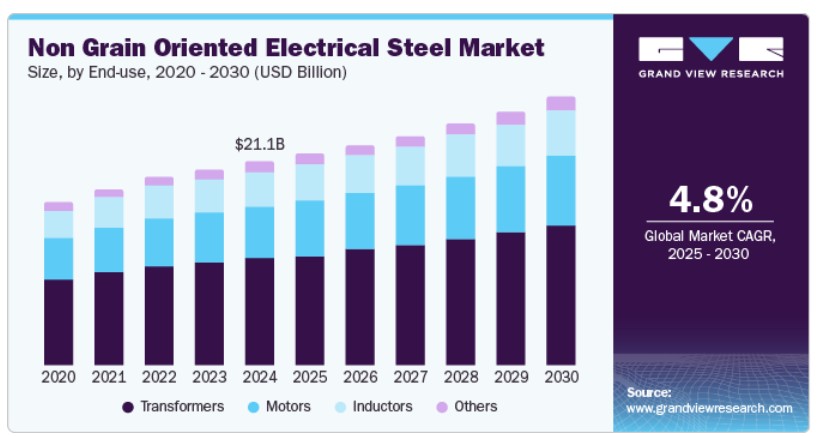 Non Grain Oriented Electrical Steel Market
Size, by End-use, 2020 - 2030 (USD Billion)

$21.1B

2020 2021 2022 2023 2024 2025 2026 2027 2028 2029 2030

Transformers Motors Inductors Others

GRAND VIEW RESEARCH

4.8%
Global Market CAGR, 2025 - 2030

Source:
www.grandviewresearch.com